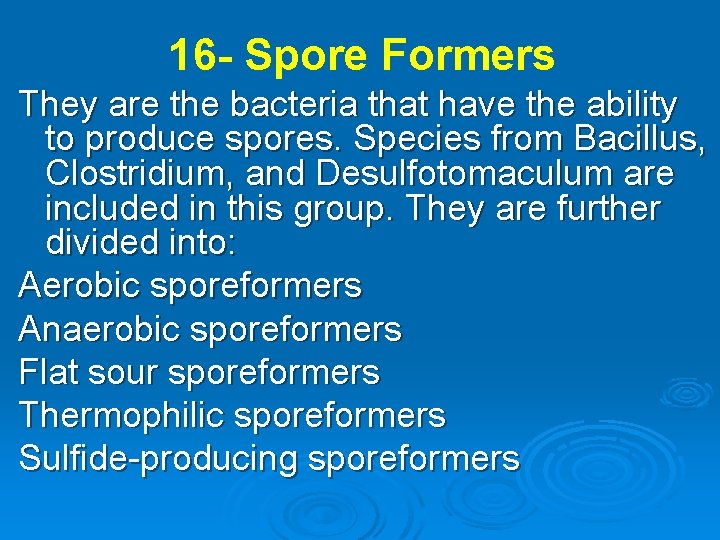 16- Spore Formers

They are the bacteria that have the ability to produce spores. Species from Bacillus, Clostridium, and Desulfotomaculum are included in this group. They are further divided into:

Aerobic sporeformers

Anaerobic sporeformers

Flat sour sporeformers

Thermophilic sporeformers

Sulfide-producing sporeformers